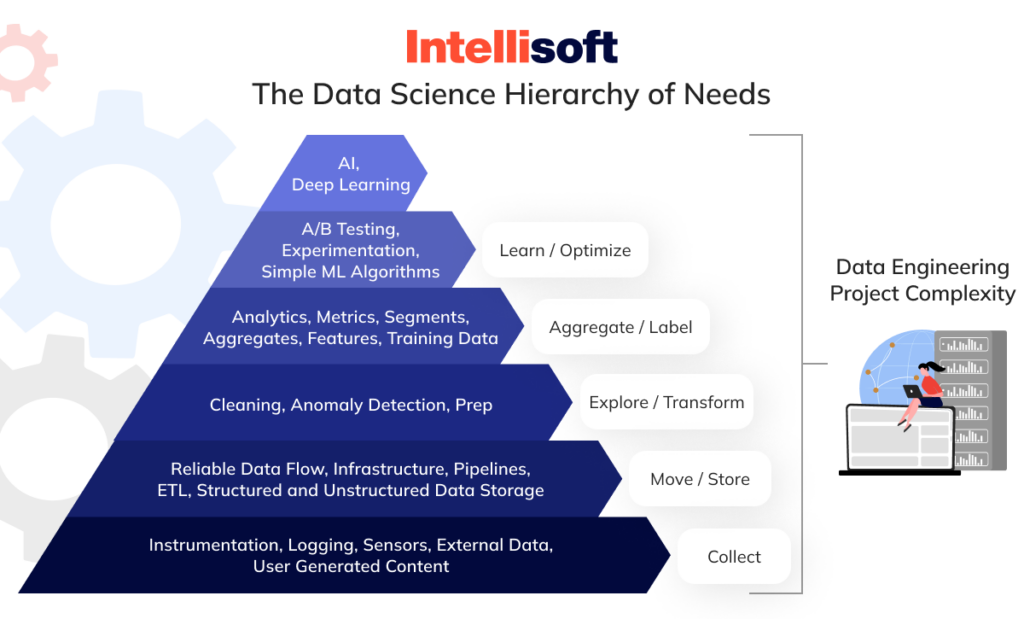 Intellisoft

The Data Science Hierarchy of Needs

AI,
Deep Learning

A/B Testing,
Experimentation,
Simple ML Algorithms

Learn / Optimize

Analytics, Metrics, Segments,
Aggregates, Features, Training Data

Aggregate / Label

Cleaning, Anomaly Detection, Prep

Explore / Transform

Reliable Data Flow, Infrastructure, Pipelines,
ETL, Structured and Unstructured Data Storage

Move / Store

Instrumentation, Logging, Sensors, External Data,
User Generated Content

Collect

Data Engineering
Project Complexity